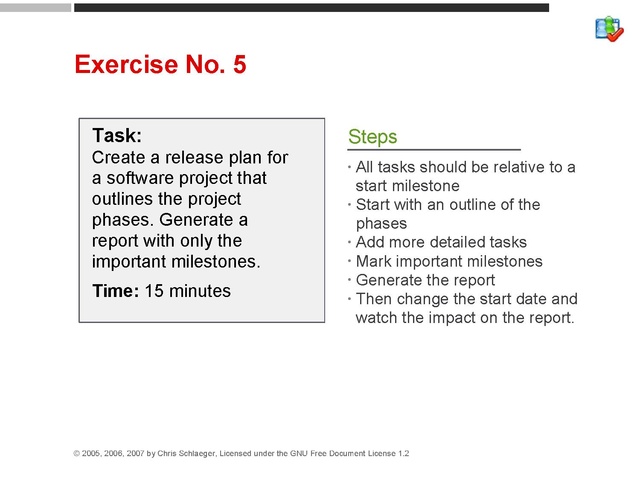 Exercise No. 5

Task:
Create a release plan for a software project that outlines the project phases. Generate a report with only the important milestones.

Time: 15 minutes

Steps

· All tasks should be relative to a start milestone
· Start with an outline of the phases
· Add more detailed tasks
· Mark important milestones
· Generate the report
· Then change the start date and watch the impact on the report.

© 2005, 2006, 2007 by Chris Schlaeger, Licensed under the GNU Free Document License 1.2